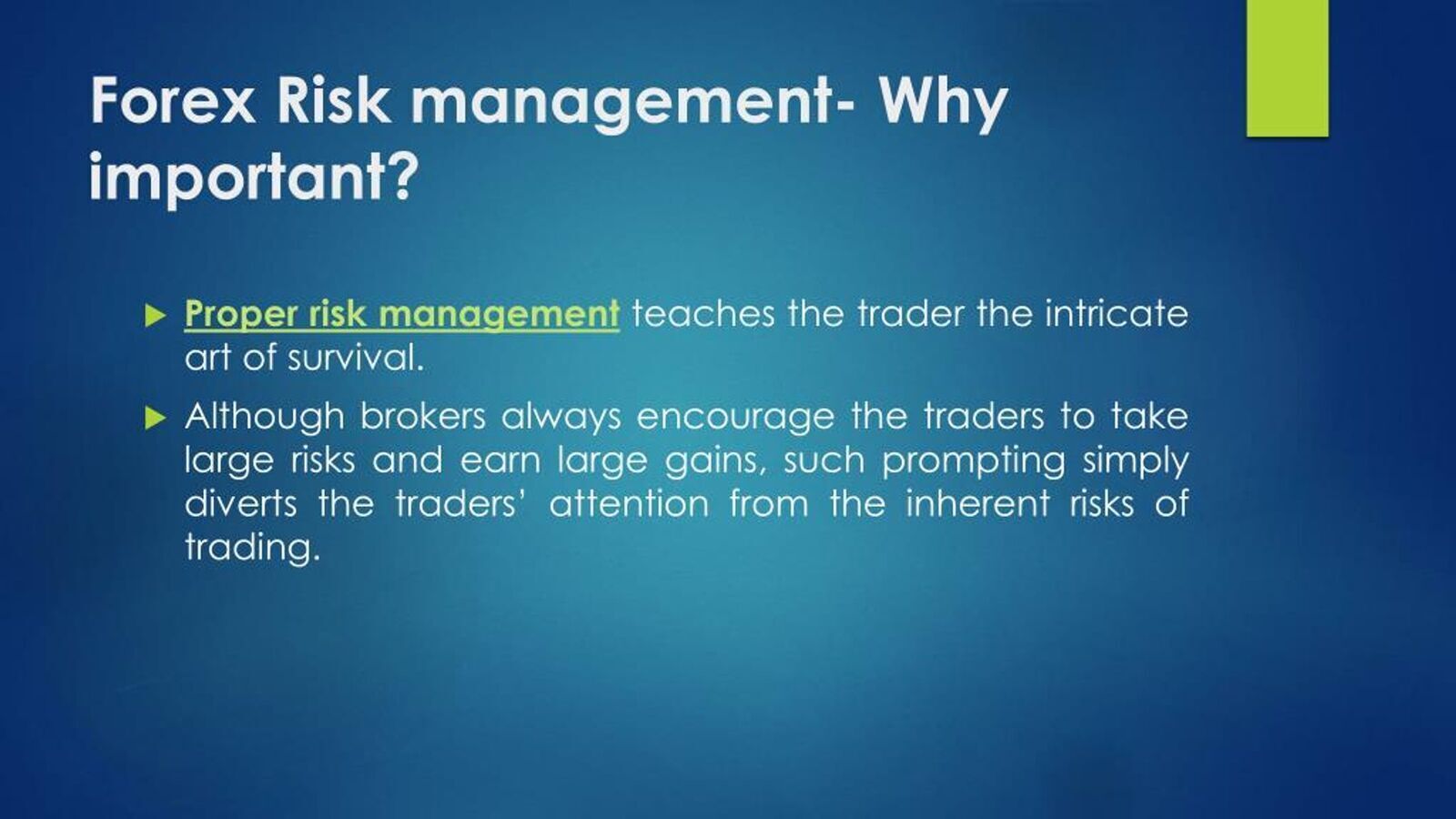 Forex Risk management- Why important?

Proper risk management teaches the trader the intricate art of survival.

Although brokers always encourage the traders to take large risks and earn large gains, such prompting simply diverts the traders' attention from the inherent risks of trading.